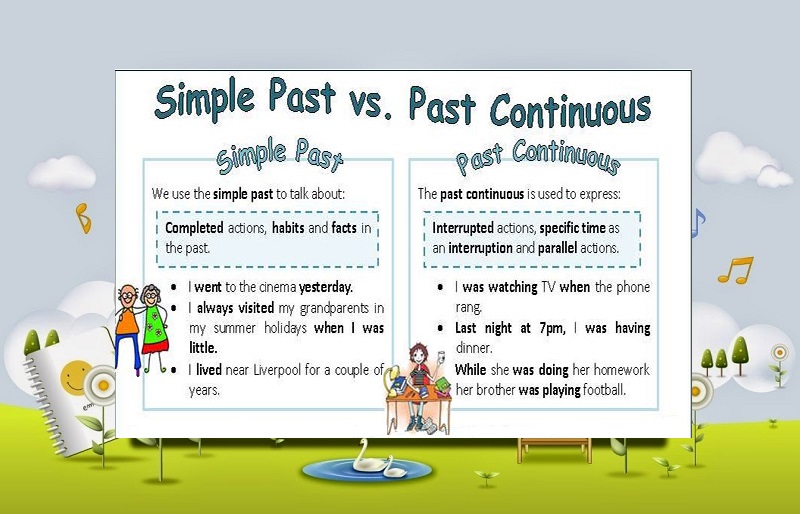 Simple Past vs. Past Continuous

Simple Past

We use the simple past to talk about:

Completed actions, habits and facts in the past.

- I went to the cinema yesterday.
- I always visited my grandparents in my summer holidays when I was little.
- I lived near Liverpool for a couple of years.

Past Continuous

The past continuous is used to express:

Interrupted actions, specific time as an interruption and parallel actions.

- I was watching TV when the phone rang.
- Last night at 7pm, I was having dinner.
- While she was doing her homework her brother was playing football.